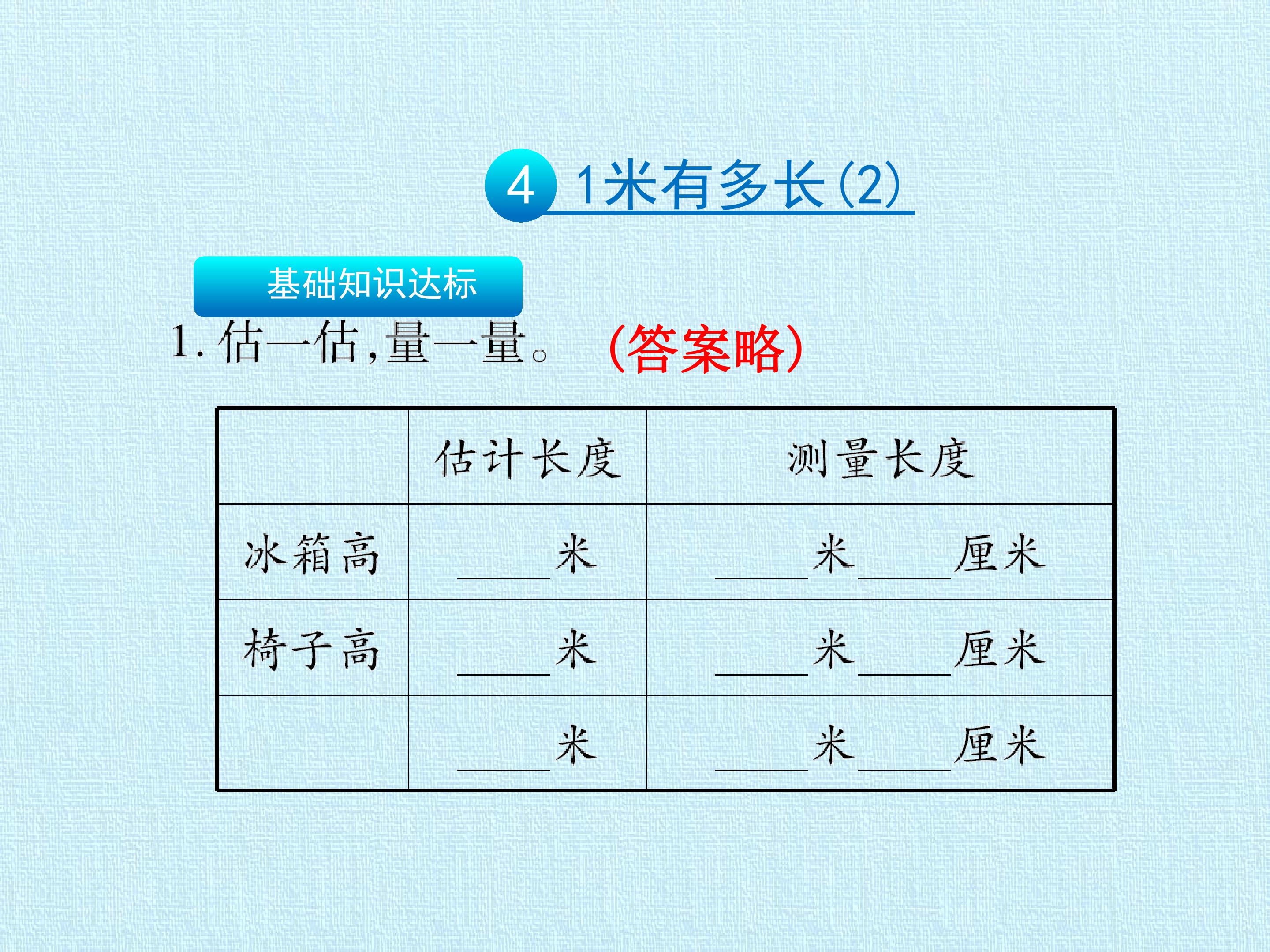 4 1米有多长(2)

基础知识达标

1. 估一估,量一量。 (答案略)

| | 估计长度 | 测量长度 |
|---|---|---|
| 冰箱高 | ____米 | ____米____厘米 |
| 椅子高 | ____米 | ____米____厘米 |
| | ____米 | ____米____厘米 |